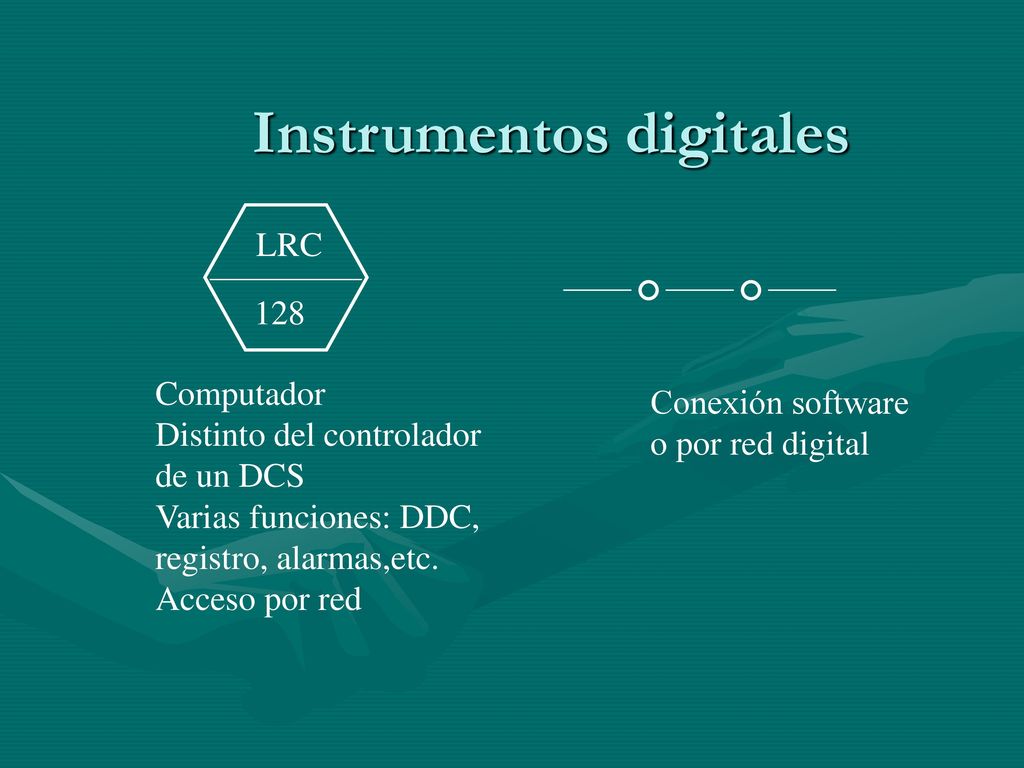 Instrumentos digitales

LRC
128

Computador
Distinto del controlador de un DCS
Varias funciones: DDC, registro, alarmas,etc.
Acceso por red

Conexión software o por red digital